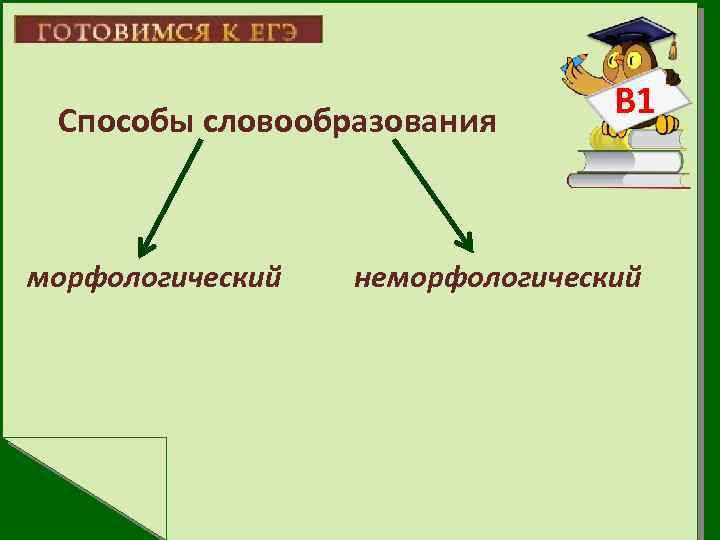 ГОТОВИМСЯ К ЕГЭ

В1

Способы словообразования

морфологический

неморфологический